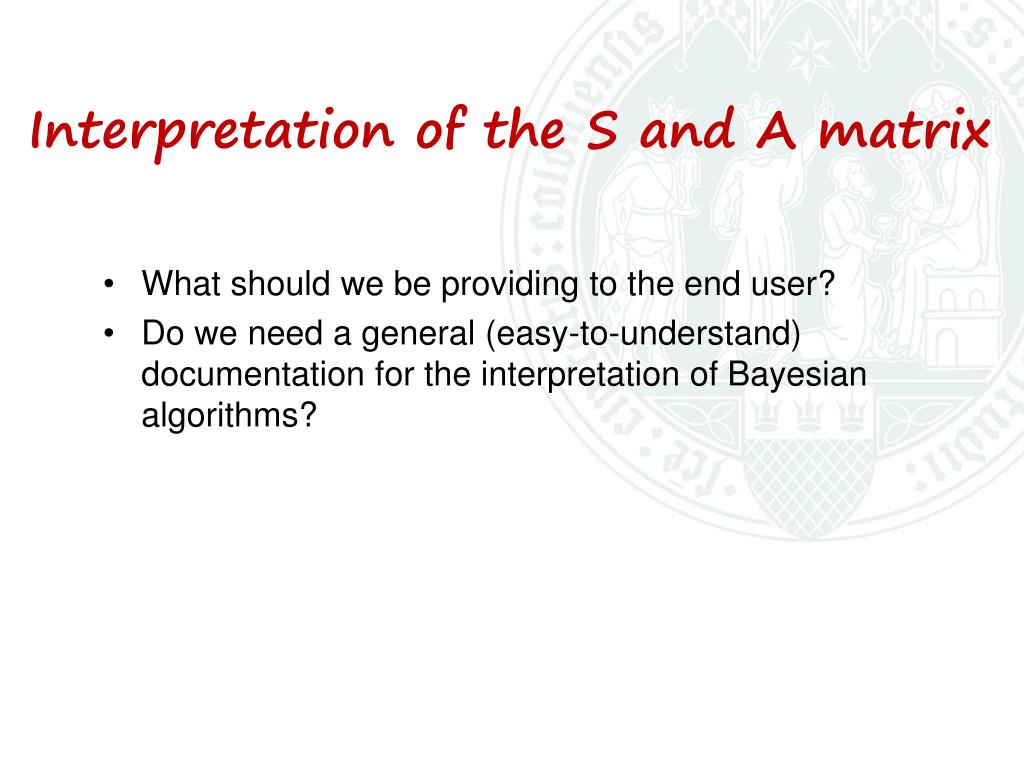 Interpretation of the S and A matrix

• What should we be providing to the end user?
• Do we need a general (easy-to-understand) documentation for the interpretation of Bayesian algorithms?